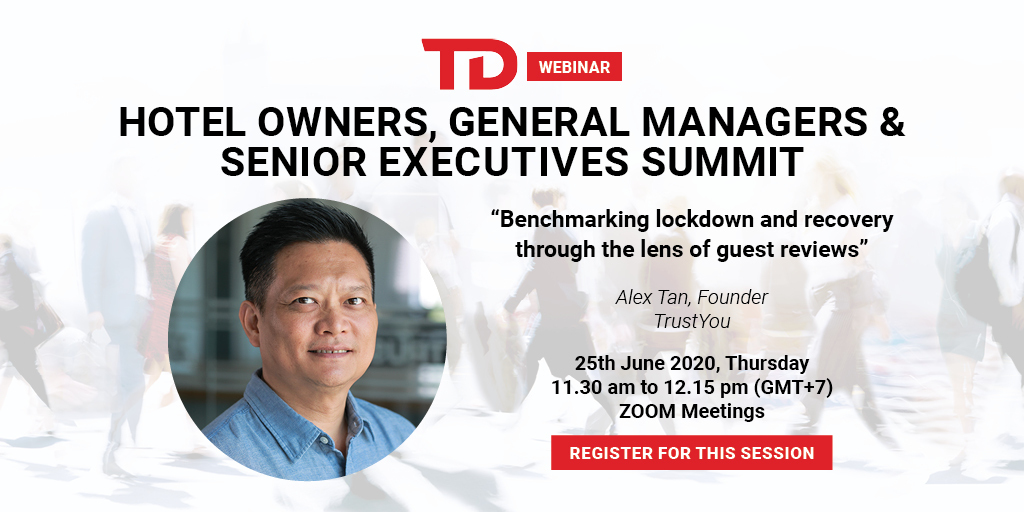 TD WEBINAR

HOTEL OWNERS, GENERAL MANAGERS & SENIOR EXECUTIVES SUMMIT

“Benchmarking lockdown and recovery through the lens of guest reviews”

Alex Tan, Founder
TrustYou

25th June 2020, Thursday
11.30 am to 12.15 pm (GMT+7)
ZOOM Meetings

REGISTER FOR THIS SESSION